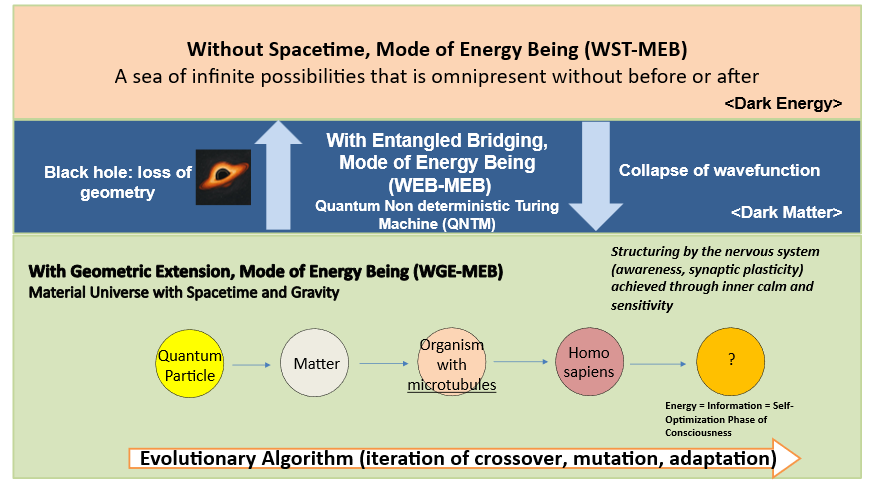 Without Spacetime, Mode of Energy Being (WST-MEB)
A sea of infinite possibilities that is omnipresent without before or after
<Dark Energy>

Black hole: loss of geometry

With Entangled Bridging, Mode of Energy Being (WEB-MEB)
Quantum Non deterministic Turing Machine (QNTM)

Collapse of wavefunction
<Dark Matter>

With Geometric Extension, Mode of Energy Being (WGE-MEB)
Material Universe with Spacetime and Gravity

Structuring by the nervous system (awareness, synaptic plasticity) achieved through inner calm and sensitivity

Quantum Particle

Matter

Organism with microtubules

Homo sapiens

?

Energy = Information = Self-Optimization Phase of Consciousness

Evolutionary Algorithm (iteration of crossover, mutation, adaptation)